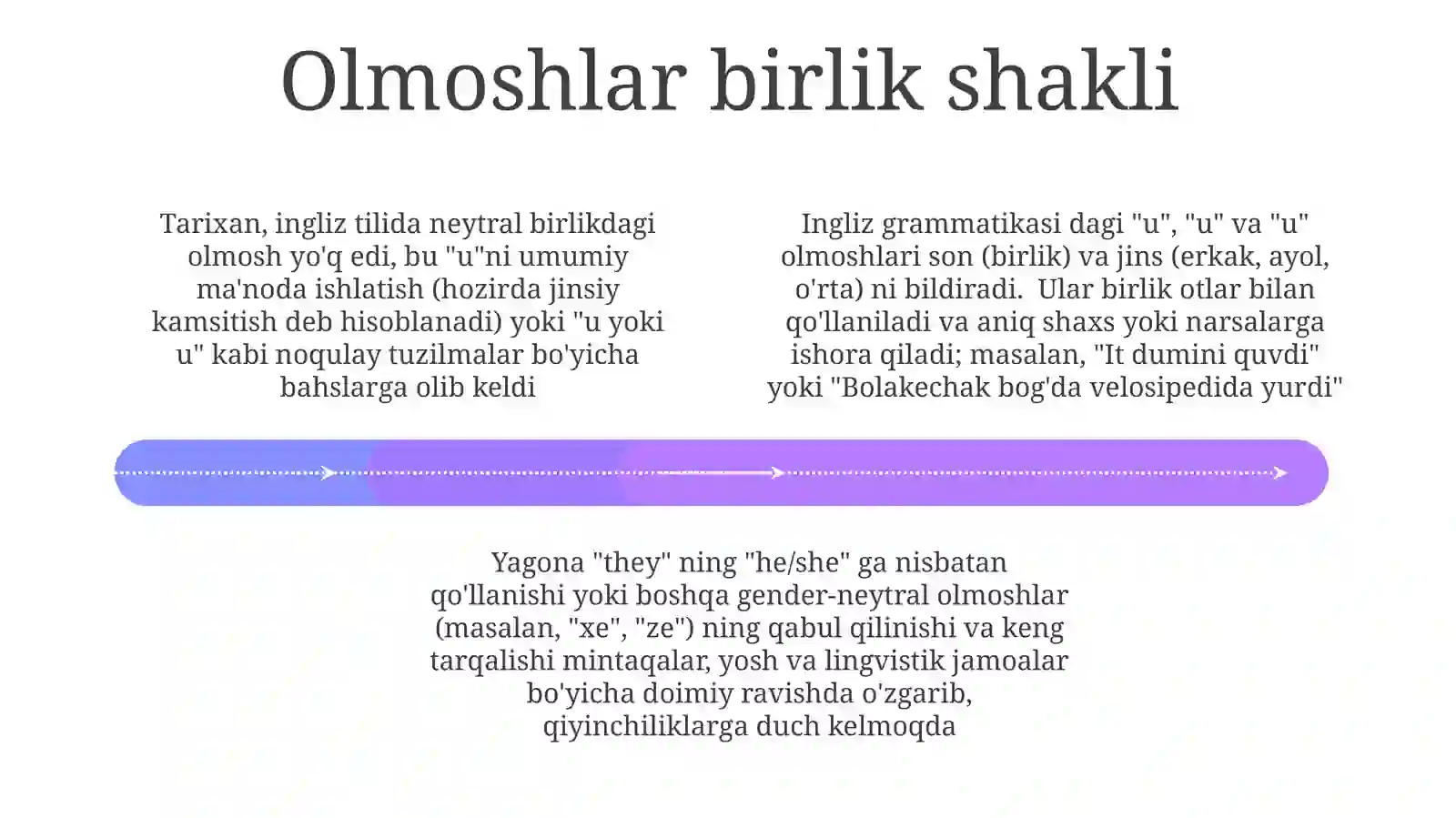 Olmoshlar birlik shakli

Tarixan, ingliz tilida neytral birlikdagi olmosh yo'q edi, bu "u"ni umumiy ma'noda ishlatish (hozirda jinsiy kamsitish deb hisoblanadi) yoki "u yoki u" kabi noqulay tuzilmalar bo'yicha bahslarga olib keldi

Ingliz grammatikasi dagi "u", "u" va "u" olmoshlari son (birlik) va jins (erkak, ayol, o'rta) ni bildiradi. Ular birlik otlar bilan qo'llaniladi va aniq shaxs yoki narsalarga ishora qiladi; masalan, "It dumini quvdi" yoki "Bolakechak bog'da velosipedida yurdi"

Yagona "they" ning "he/she" ga nisbatan qo'llanishi yoki boshqa gender-neytral olmoshlar (masalan, "xe", "ze") ning qabul qilinishi va keng tarqalishi mintaqalar, yosh va lingvistik jamoalar bo'yicha doimiy ravishda o'zgarib, qiyinchiliklarga duch kelmoqda